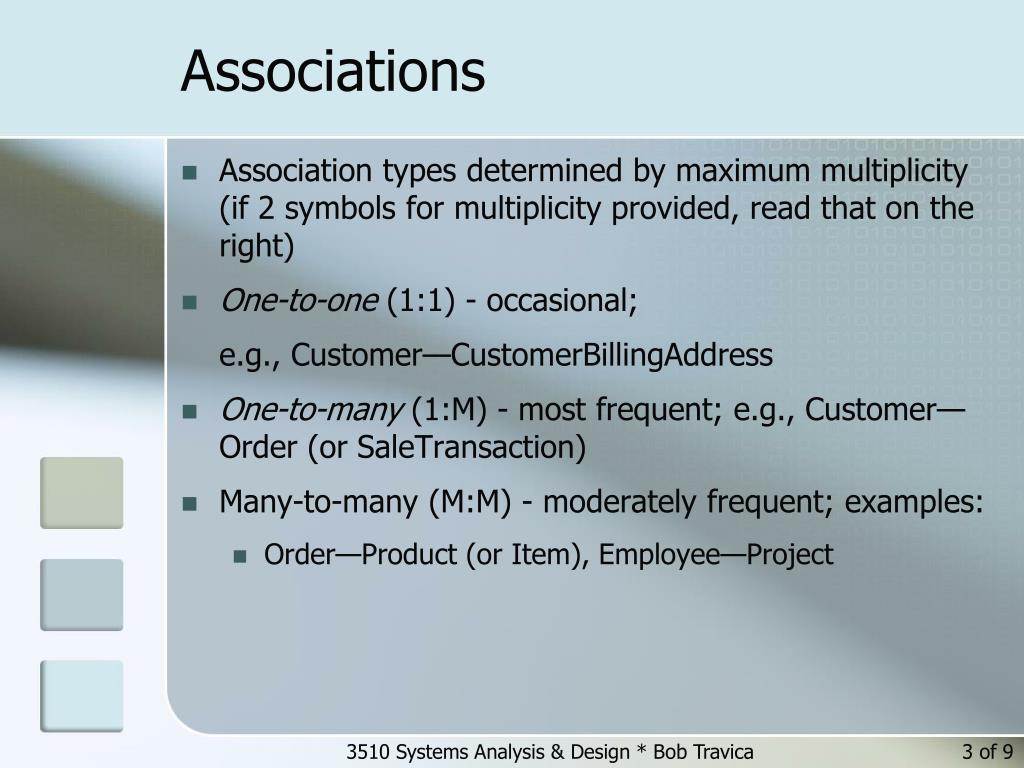 Associations

Association types determined by maximum multiplicity (if 2 symbols for multiplicity provided, read that on the right)

One-to-one (1:1) - occasional;

e.g., Customer—CustomerBillingAddress

One-to-many (1:M) - most frequent; e.g., Customer—Order (or SaleTransaction)

Many-to-many (M:M) - moderately frequent; examples:

Order—Product (or Item), Employee—Project

3510 Systems Analysis & Design * Bob Travica

3 of 9